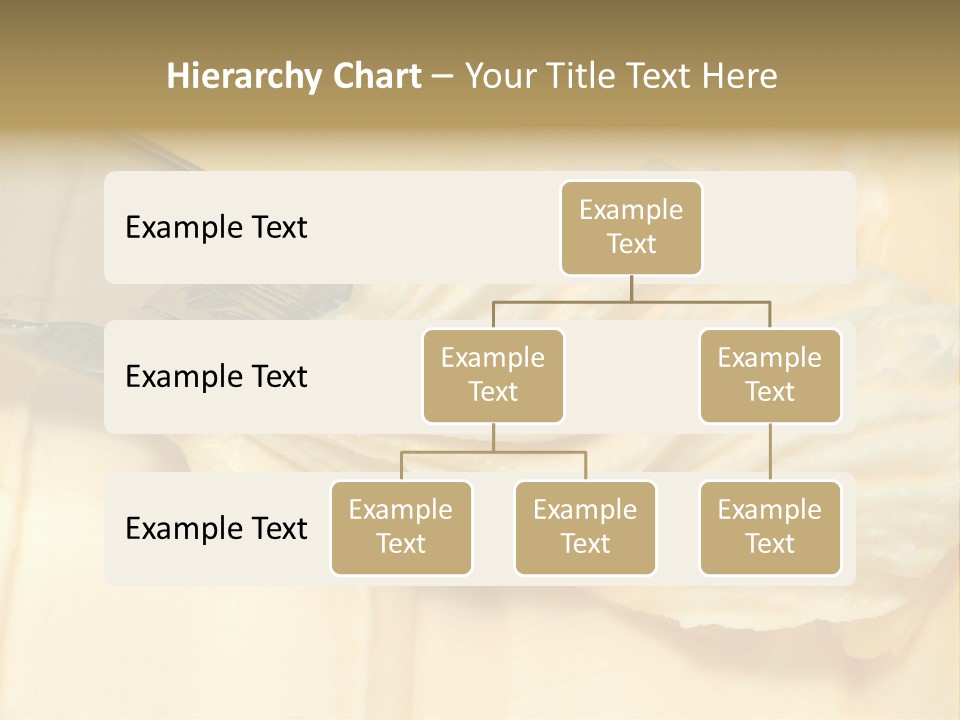 Hierarchy Chart – Your Title Text Here

Example Text

Example Text

Example Text

Example Text

Example Text

Example Text

Example Text

Example Text

Example Text